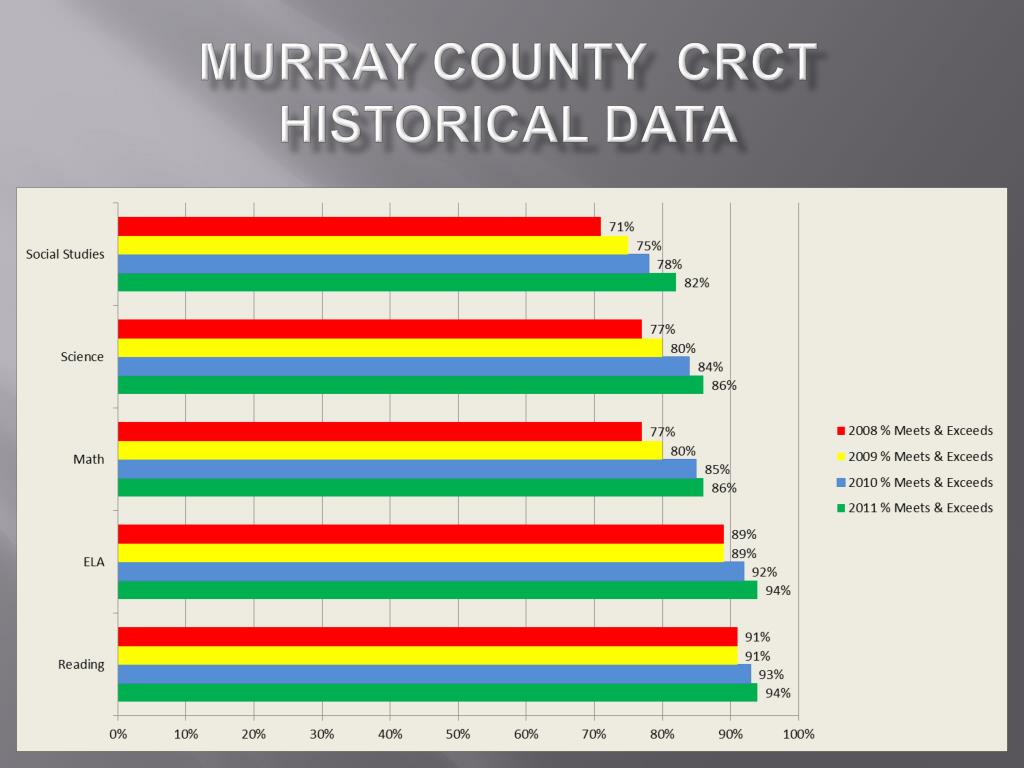 MURRAY COUNTY CRCT HISTORICAL DATA

Social Studies
71%
75%
78%
82%

Science
77%
80%
84%
86%

Math
77%
80%
85%
86%

ELA
89%
89%
92%
94%

Reading
91%
91%
93%
94%

0% 10% 20% 30% 40% 50% 60% 70% 80% 90% 100%

2008 % Meets & Exceeds
2009 % Meets & Exceeds
2010 % Meets & Exceeds
2011 % Meets & Exceeds